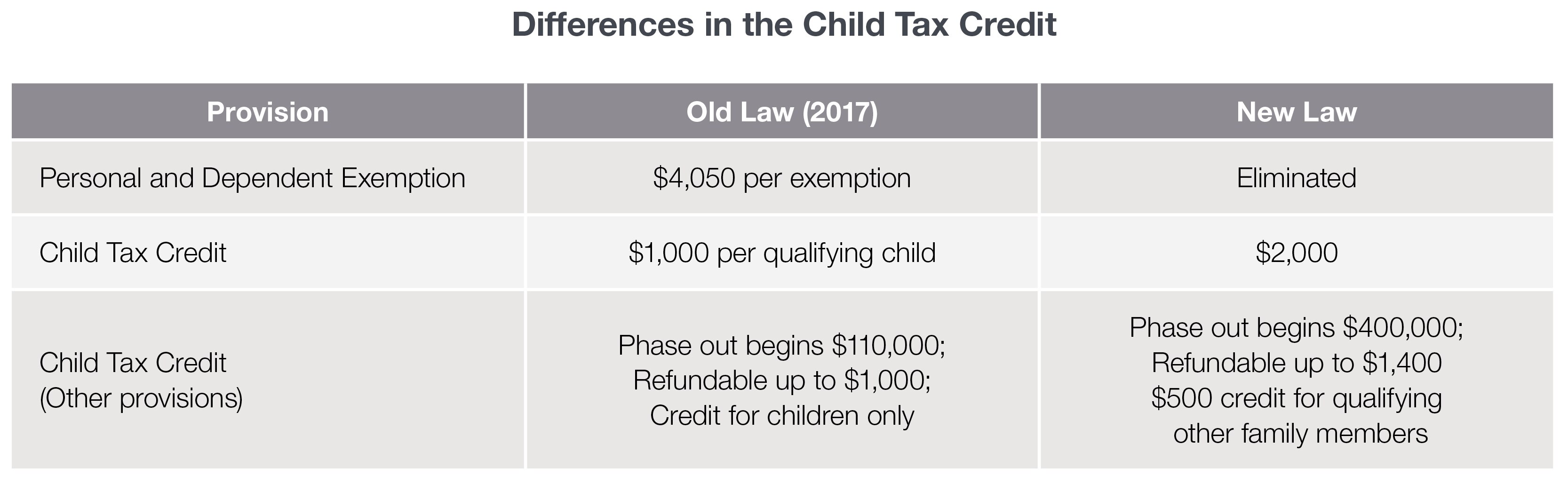 Differences in the Child Tax Credit

| Provision | Old Law (2017) | New Law |
|---|---|---|
| Personal and Dependent Exemption | \$4,050 per exemption | Eliminated |
| Child Tax Credit | \$1,000 per qualifying child | \$2,000 |
| Child Tax Credit (Other provisions) | Phase out begins \$110,000; Refundable up to \$1,000; Credit for children only | Phase out begins \$400,000; Refundable up to \$1,400 \$500 credit for qualifying other family members |